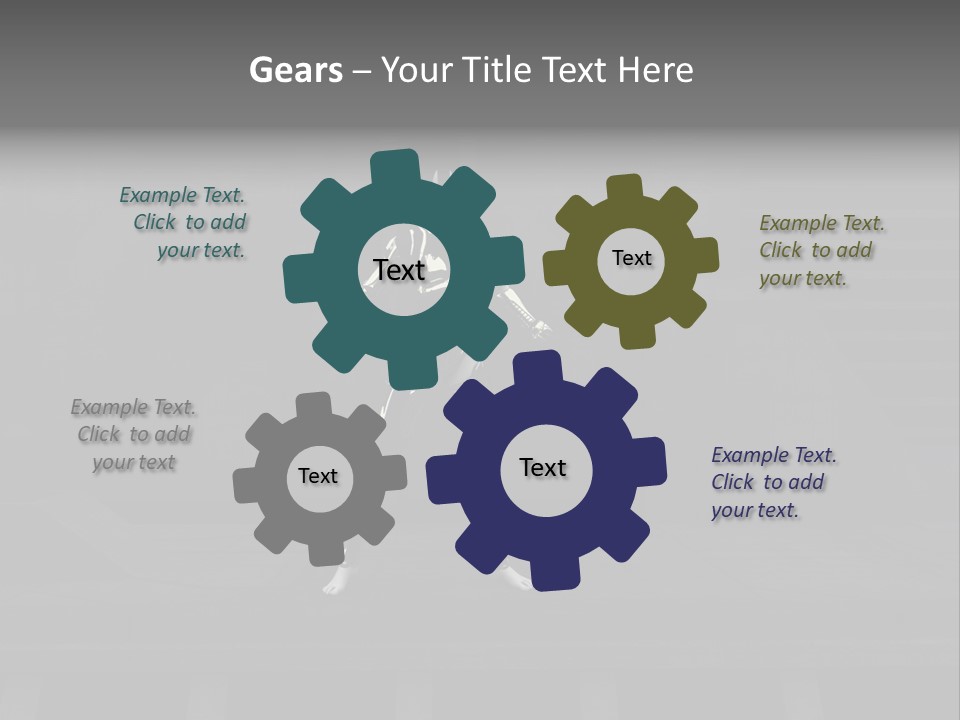 Gears – Your Title Text Here

Example Text. Click to add your text.

Text

Text

Example Text. Click to add your text.

Example Text. Click to add your text

Text

Text

Example Text. Click to add your text.